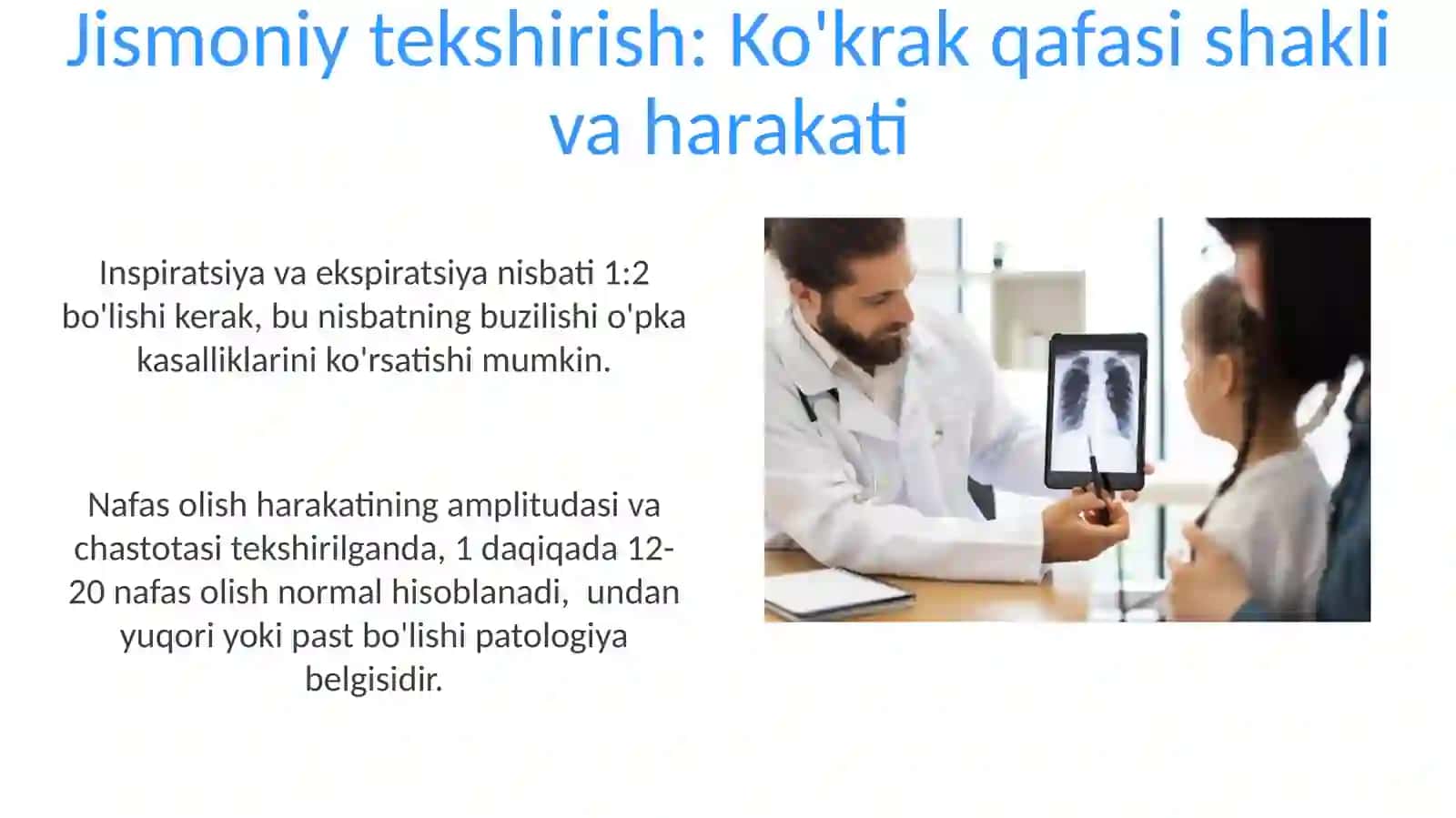 Jismoniy tekshirish: Ko'krak qafasi shakli va harakati

Inspiratsiya va ekspiratsiya nisbati 1:2 bo'lishi kerak, bu nisbatning buzilishi o'pka kasalliklarini ko'rsatishi mumkin.

Nafas olish harakatining amplitudasi va chastotasi tekshirilganda, 1 daqiqada 12-20 nafas olish normal hisoblanadi, undan yuqori yoki past bo'lishi patologiya belgisidir.